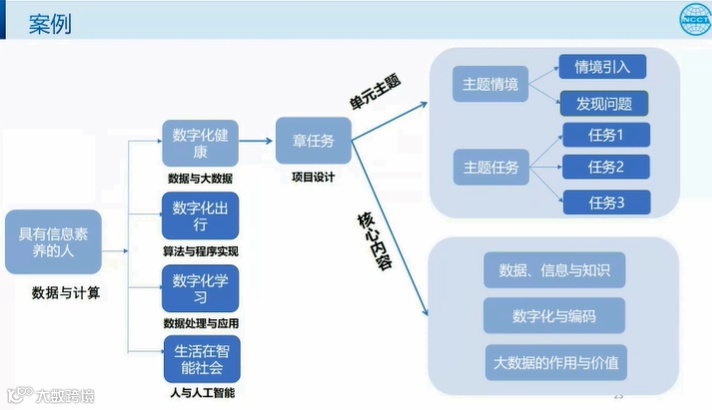 案例

NCCT

具有信息素养的人

数据与计算

数字化健康

数据与大数据

数字化出行

算法与程序实现

数字化学习

数据处理与应用

生活在智能社会

人与人工智能

章任务

项目设计

单元主题

核心内容

主题情境

情境引入

发现问题

主题任务

任务1

任务2

任务3

数据、信息与知识

数字化与编码

大数据的作用与价值

大数跨境

23